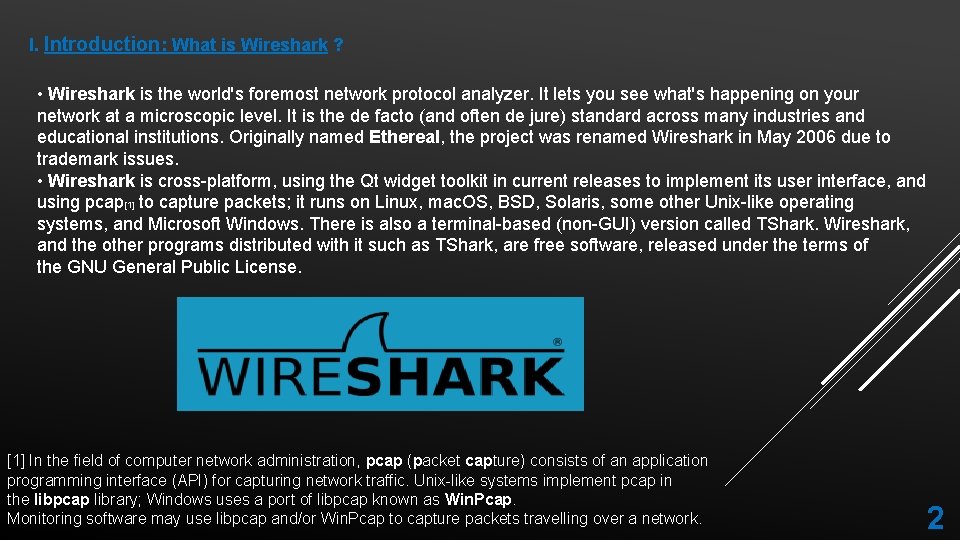 I. Introduction: What is Wireshark ?

• Wireshark is the world's foremost network protocol analyzer. It lets you see what's happening on your network at a microscopic level. It is the de facto (and often de jure) standard across many industries and educational institutions. Originally named Ethereal, the project was renamed Wireshark in May 2006 due to trademark issues.
• Wireshark is cross-platform, using the Qt widget toolkit in current releases to implement its user interface, and using pcap[1] to capture packets; it runs on Linux, macOS, BSD, Solaris, some other Unix-like operating systems, and Microsoft Windows. There is also a terminal-based (non-GUI) version called TShark. Wireshark, and the other programs distributed with it such as TShark, are free software, released under the terms of the GNU General Public License.

WIRESHARK®

[1] In the field of computer network administration, pcap (packet capture) consists of an application programming interface (API) for capturing network traffic. Unix-like systems implement pcap in the libpcap library; Windows uses a port of libpcap known as WinPcap.
Monitoring software may use libpcap and/or WinPcap to capture packets travelling over a network.

2